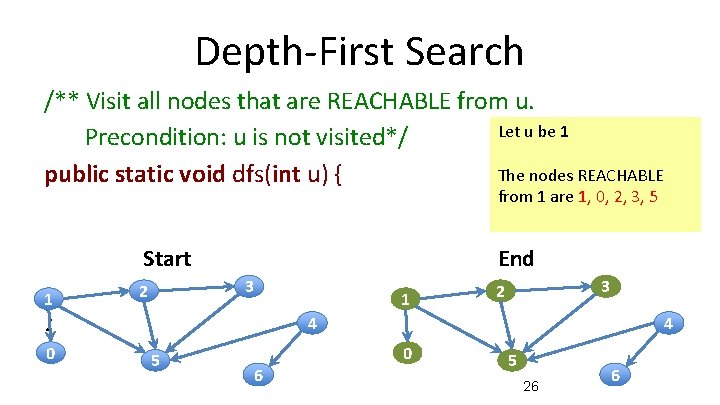 Depth-First Search

/** Visit all nodes that are REACHABLE from u.
Precondition: u is not visited*/
public static void dfs(int u) {

Let u be 1

The nodes REACHABLE from 1 are 1, 0, 2, 3, 5

Start

1 2 3 4 0 5 6

End

1 2 3 4 0 5 6

26